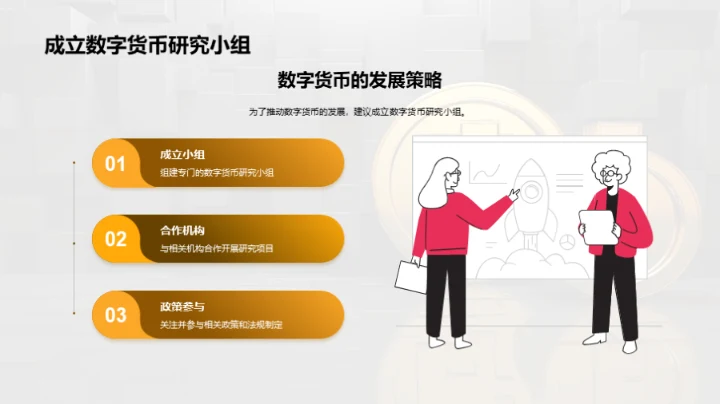 成立数字货币研究小组

数字货币的发展策略

为了推动数字货币的发展，建议成立数字货币研究小组。

01 成立小组
组建专门的数字货币研究小组

02 合作机构
与相关机构合作开展研究项目

03 政策参与
关注并参与相关政策和法规制定